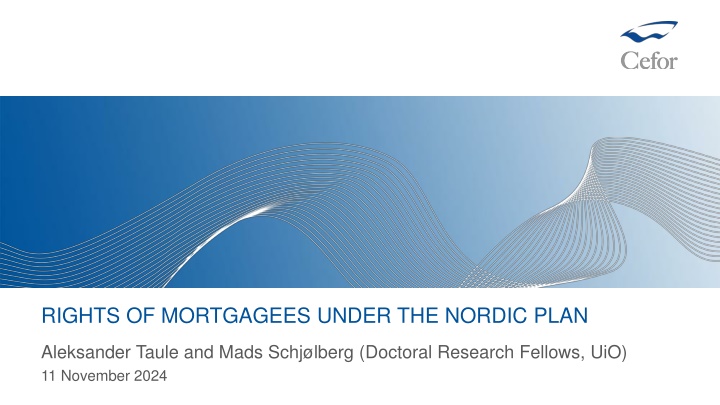 Cefor

RIGHTS OF MORTGAGEES UNDER THE NORDIC PLAN

Aleksander Taule and Mads Schjølberg (Doctoral Research Fellows, UiO)

11 November 2024